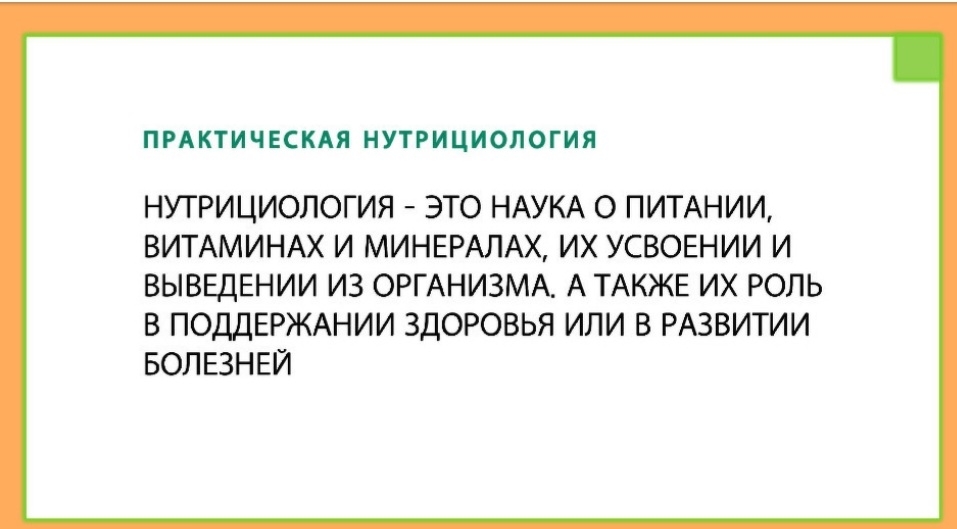 ПРАКТИЧЕСКАЯ НУТРИЦИОЛОГИЯ

НУТРИЦИОЛОГИЯ - ЭТО НАУКА О ПИТАНИИ, ВИТАМИНАХ И МИНЕРАЛАХ, ИХ УСВОЕНИИ И ВЫВЕДЕНИИ ИЗ ОРГАНИЗМА. А ТАКЖЕ ИХ РОЛЬ В ПОДДЕРЖАНИИ ЗДОРОВЬЯ ИЛИ В РАЗВИТИИ БОЛЕЗНЕЙ